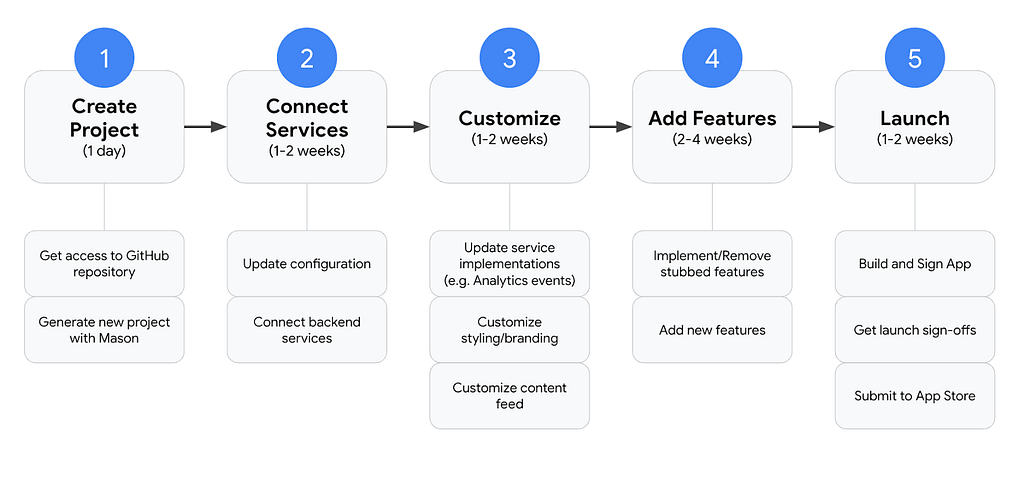 1
Create Project
(1 day)

Get access to GitHub repository

Generate new project with Mason

2
Connect Services
(1-2 weeks)

Update configuration

Connect backend services

3
Customize
(1-2 weeks)

Update service implementations (e.g. Analytics events)

Customize styling/branding

Customize content feed

4
Add Features
(2-4 weeks)

Implement/Remove stubbed features

Add new features

5
Launch
(1-2 weeks)

Build and Sign App

Get launch sign-offs

Submit to App Store